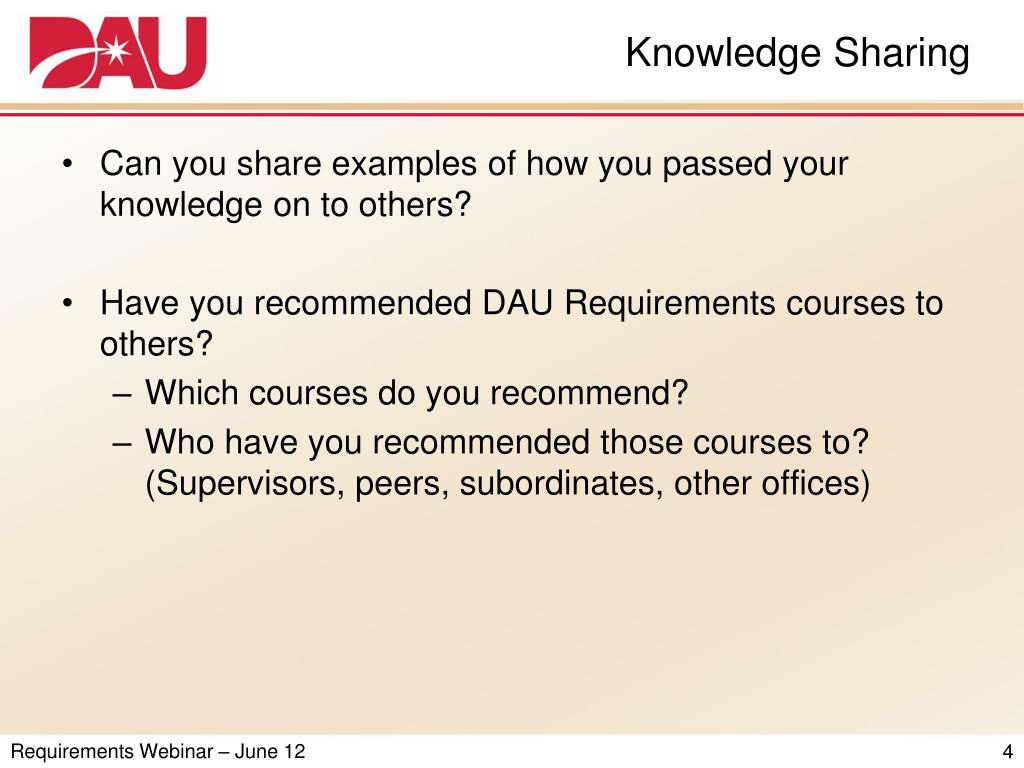 DAU

Knowledge Sharing

• Can you share examples of how you passed your knowledge on to others?

• Have you recommended DAU Requirements courses to others?
– Which courses do you recommend?
– Who have you recommended those courses to? (Supervisors, peers, subordinates, other offices)

Requirements Webinar – June 12

4